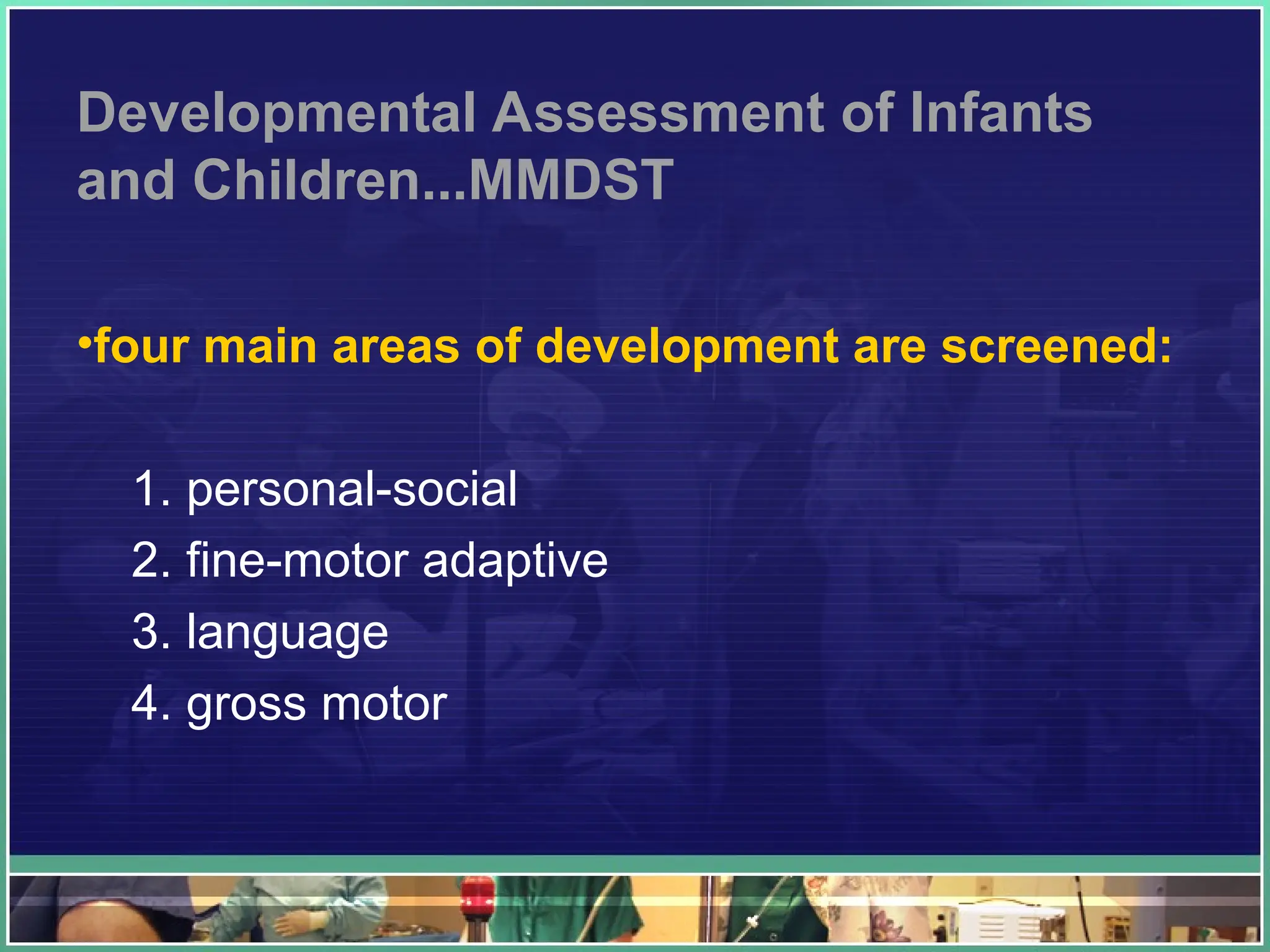 Developmental Assessment of Infants and Children...MMDST

•four main areas of development are screened:

1. personal-social
2. fine-motor adaptive
3. language
4. gross motor